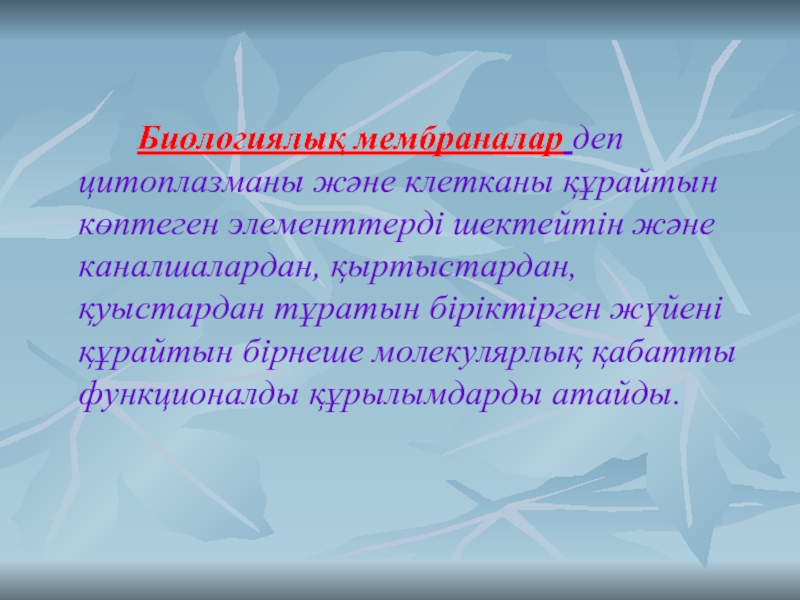 Биологиялық мембраналар деп цитоплазманы және клетканы құрайтын көптеген элементтерді шектейтін және каналшалардан, қыртыстардан, қуыстардан тұратын біріктірген жүйені құрайтын бірнеше молекулярлық қабатты функционалды құрылымдарды атайды.